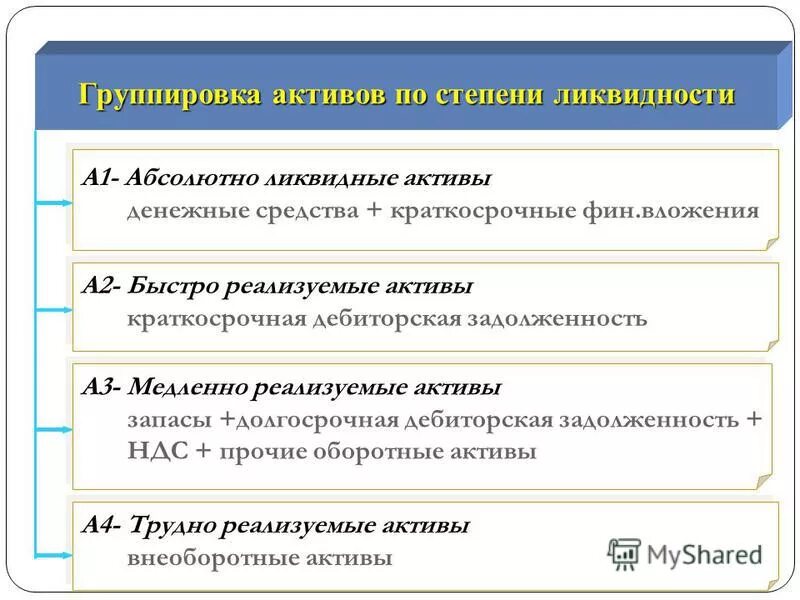 Группировка активов по степени ликвидности

А1- Абсолютно ликвидные активы
денежные средства + краткосрочные фин.вложения

А2- Быстро реализуемые активы
краткосрочная дебиторская задолженность

А3- Медленно реализуемые активы
запасы +долгосрочная дебиторская задолженность + НДС + прочие оборотные активы

А4- Трудно реализуемые активы
внеоборотные активы

MyShared